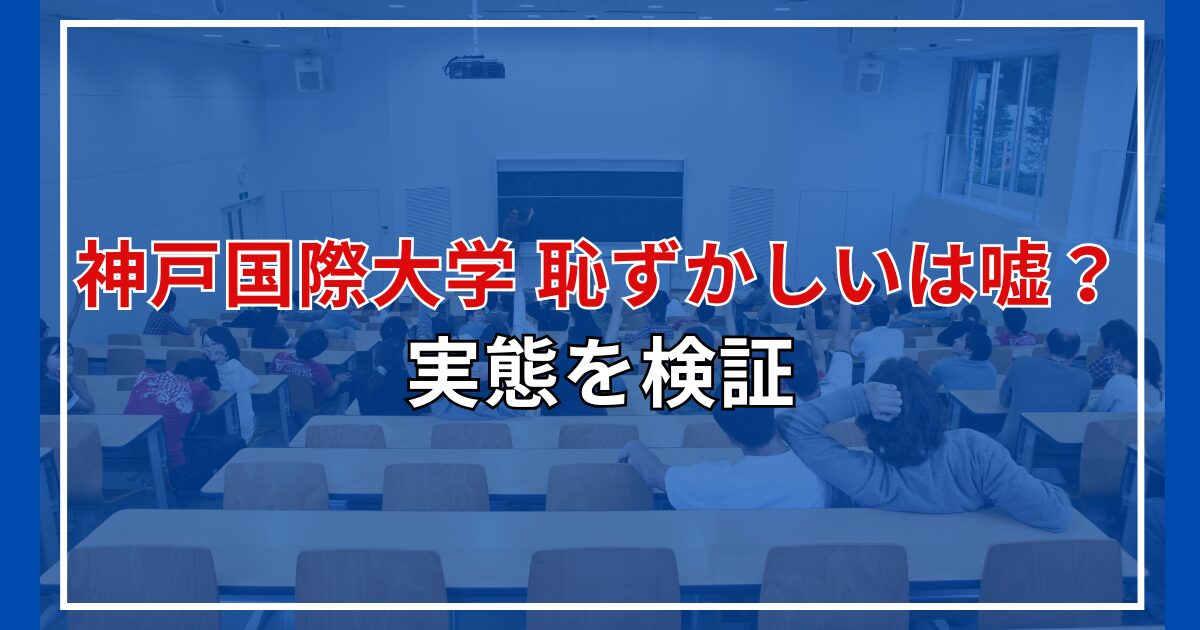 神戸国際大学 恥ずかしいは嘘？
実態を検証